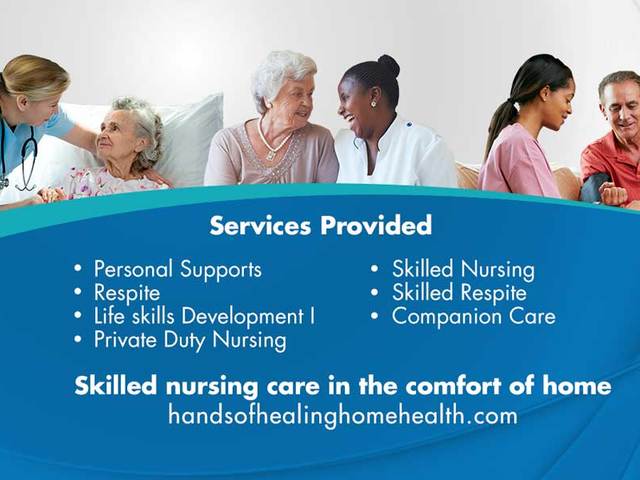 Services Provided

• Personal Supports
• Respite
• Life skills Development I
• Private Duty Nursing

• Skilled Nursing
• Skilled Respite
• Companion Care

Skilled nursing care in the comfort of home
handsofhealinghomehealth.com